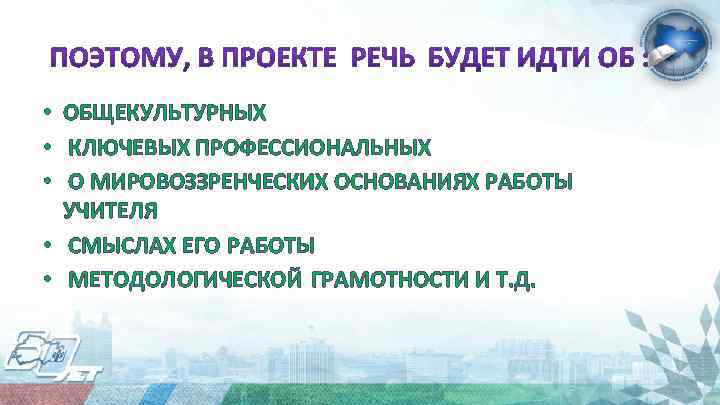 ПОЭТОМУ, В ПРОЕКТЕ РЕЧЬ БУДЕТ ИДТИ ОБ :

• ОБЩЕКУЛЬТУРНЫХ
• КЛЮЧЕВЫХ ПРОФЕССИОНАЛЬНЫХ
• О МИРОВОЗЗРЕНЧЕСКИХ ОСНОВАНИЯХ РАБОТЫ УЧИТЕЛЯ
• СМЫСЛАХ ЕГО РАБОТЫ
• МЕТОДОЛОГИЧЕСКОЙ ГРАМОТНОСТИ И Т.Д.

ЛЕТ